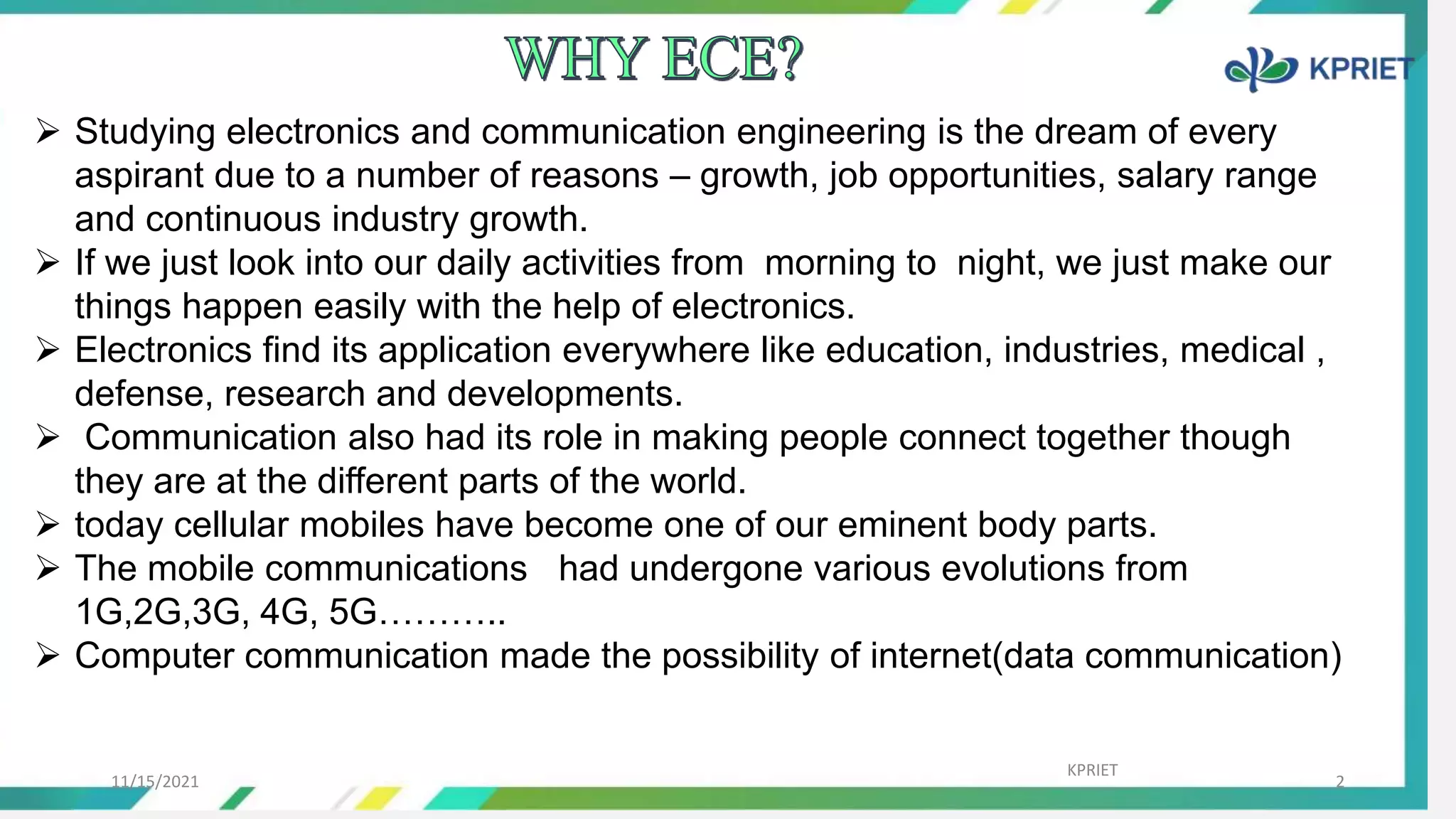 WHY ECE?

KPRIET

➢ Studying electronics and communication engineering is the dream of every aspirant due to a number of reasons – growth, job opportunities, salary range and continuous industry growth.

➢ If we just look into our daily activities from morning to night, we just make our things happen easily with the help of electronics.

➢ Electronics find its application everywhere like education, industries, medical , defense, research and developments.

➢ Communication also had its role in making people connect together though they are at the different parts of the world.

➢ today cellular mobiles have become one of our eminent body parts.

➢ The mobile communications had undergone various evolutions from 1G,2G,3G, 4G, 5G………..

➢ Computer communication made the possibility of internet(data communication)

11/15/2021

KPRIET

2